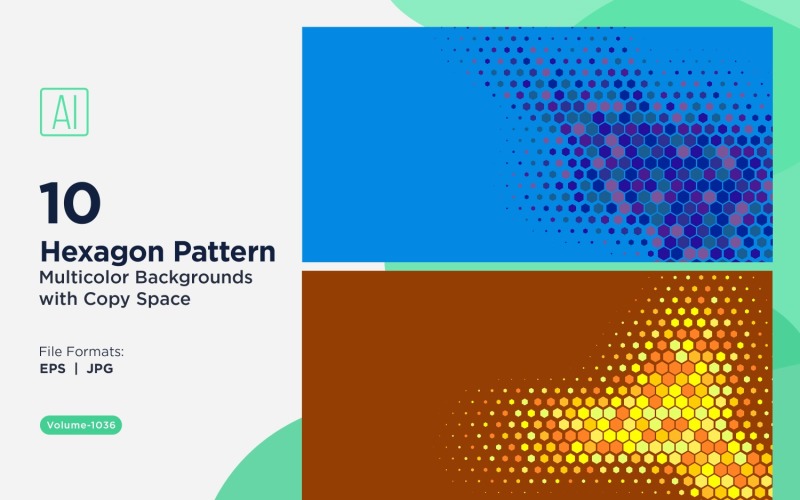 AI

10

Hexagon Pattern

Multicolor Backgrounds with Copy Space

File Formats:
EPS | JPG

Volume-1036